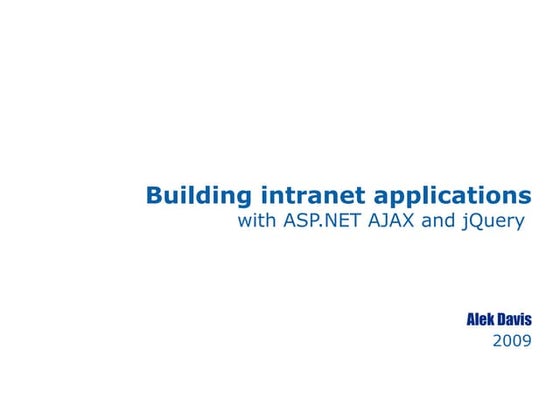 Building intranet applications
with ASP.NET AJAX and jQuery

Alek Davis
2009